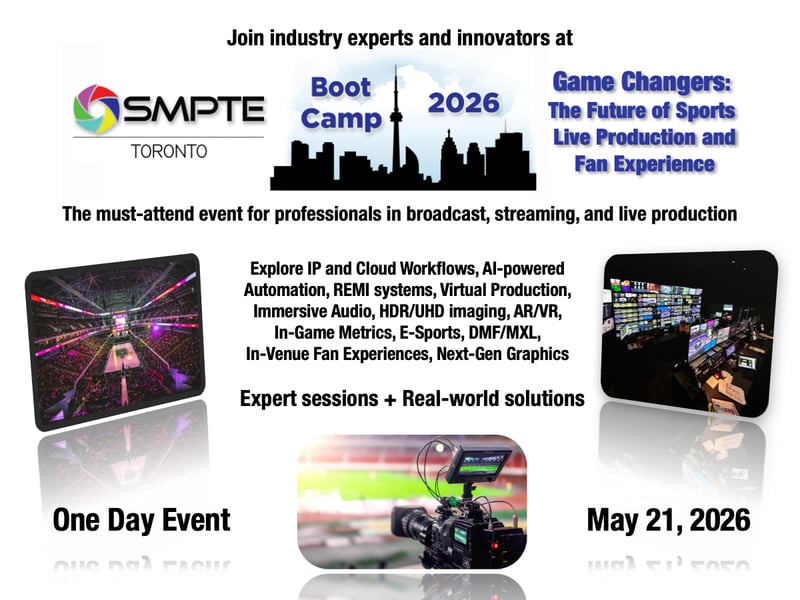 Join industry experts and innovators at

SMPTE
TORONTO

Boot Camp 2026

Game Changers: The Future of Sports Live Production and Fan Experience

The must-attend event for professionals in broadcast, streaming, and live production

Explore IP and Cloud Workflows, AI-powered Automation, REMI systems, Virtual Production, Immersive Audio, HDR/UHD imaging, AR/VR, In-Game Metrics, E-Sports, DMF/MXL, In-Venue Fan Experiences, Next-Gen Graphics

Expert sessions + Real-world solutions

One Day Event

May 21, 2026